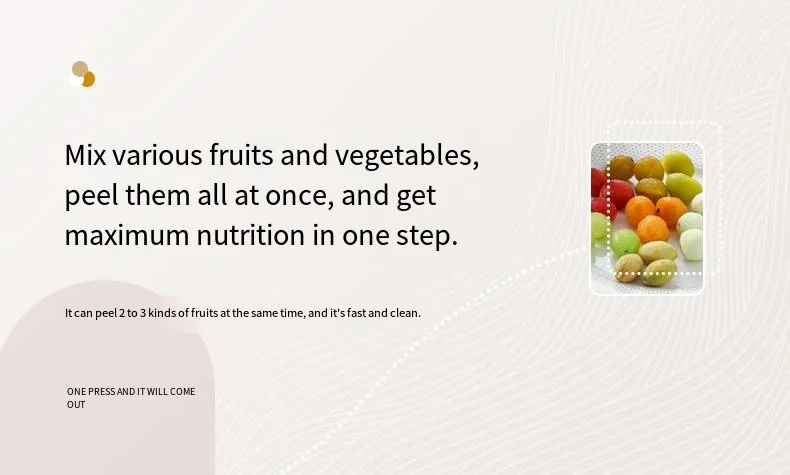 Mix various fruits and vegetables, peel them all at once, and get maximum nutrition in one step.

It can peel 2 to 3 kinds of fruits at the same time, and it's fast and clean.

ONE PRESS AND IT WILL COME OUT